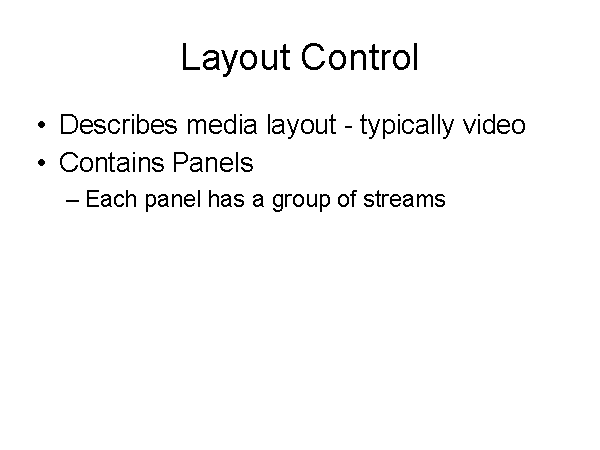 Layout Control

• Describes media layout - typically video
• Contains Panels
– Each panel has a group of streams